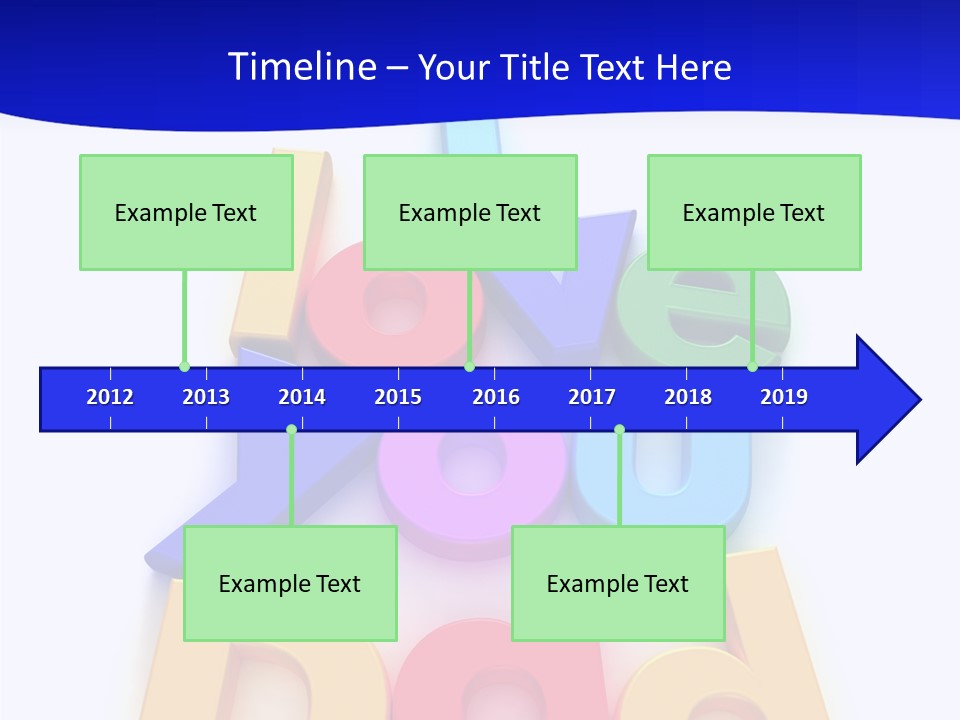 Timeline – Your Title Text Here

Example Text

Example Text

Example Text

2012 2013 2014 2015 2016 2017 2018 2019

Example Text

Example Text